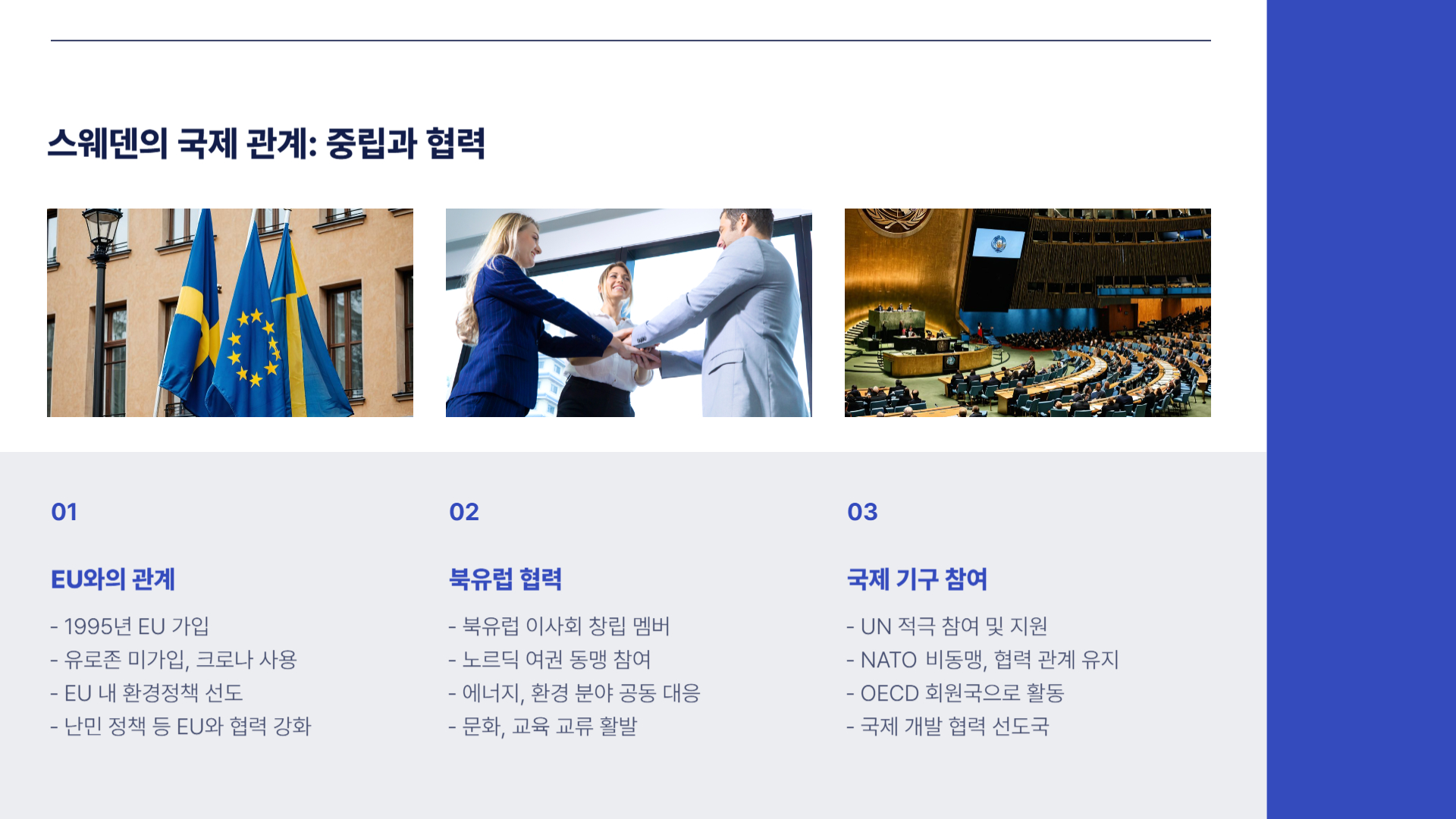 스웨덴의 국제 관계: 중립과 협력

01

EU와의 관계

- 1995년 EU 가입
- 유로존 미가입, 크로나 사용
- EU 내 환경정책 선도
- 난민 정책 등 EU와 협력 강화

02

북유럽 협력

- 북유럽 이사회 창립 멤버
- 노르딕 여권 동맹 참여
- 에너지, 환경 분야 공동 대응
- 문화, 교육 교류 활발

03

국제 기구 참여

- UN 적극 참여 및 지원
- NATO 비동맹, 협력 관계 유지
- OECD 회원국으로 활동
- 국제 개발 협력 선도국